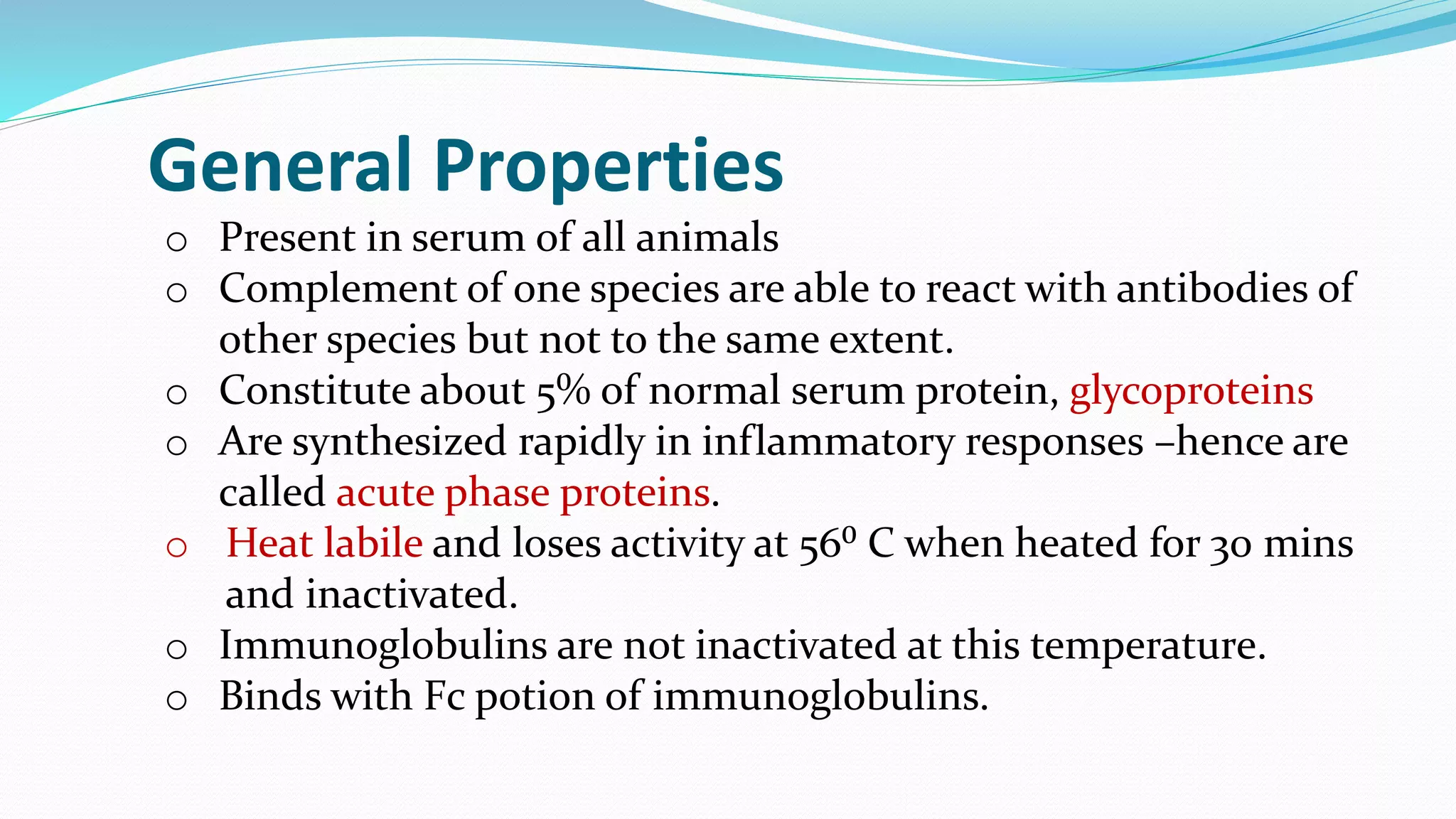 General Properties

o Present in serum of all animals
o Complement of one species are able to react with antibodies of other species but not to the same extent.
o Constitute about 5% of normal serum protein, glycoproteins
o Are synthesized rapidly in inflammatory responses –hence are called acute phase proteins.
o Heat labile and loses activity at $56^0$ C when heated for 30 mins and inactivated.
o Immunoglobulins are not inactivated at this temperature.
o Binds with Fc potion of immunoglobulins.